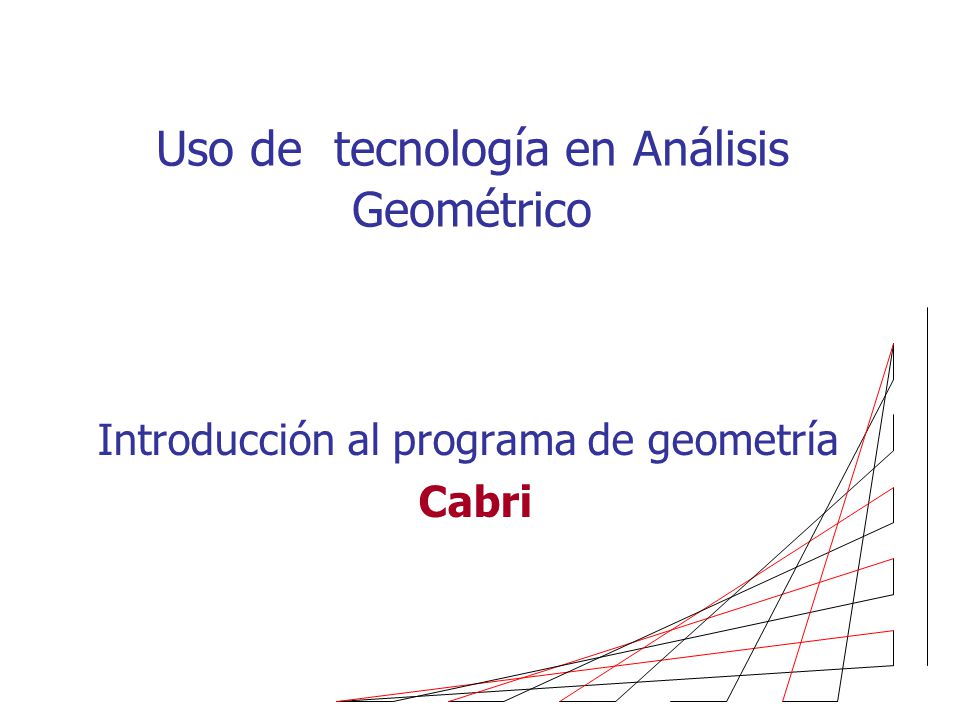 Uso de tecnología en Análisis Geométrico

Introducción al programa de geometría
Cabri